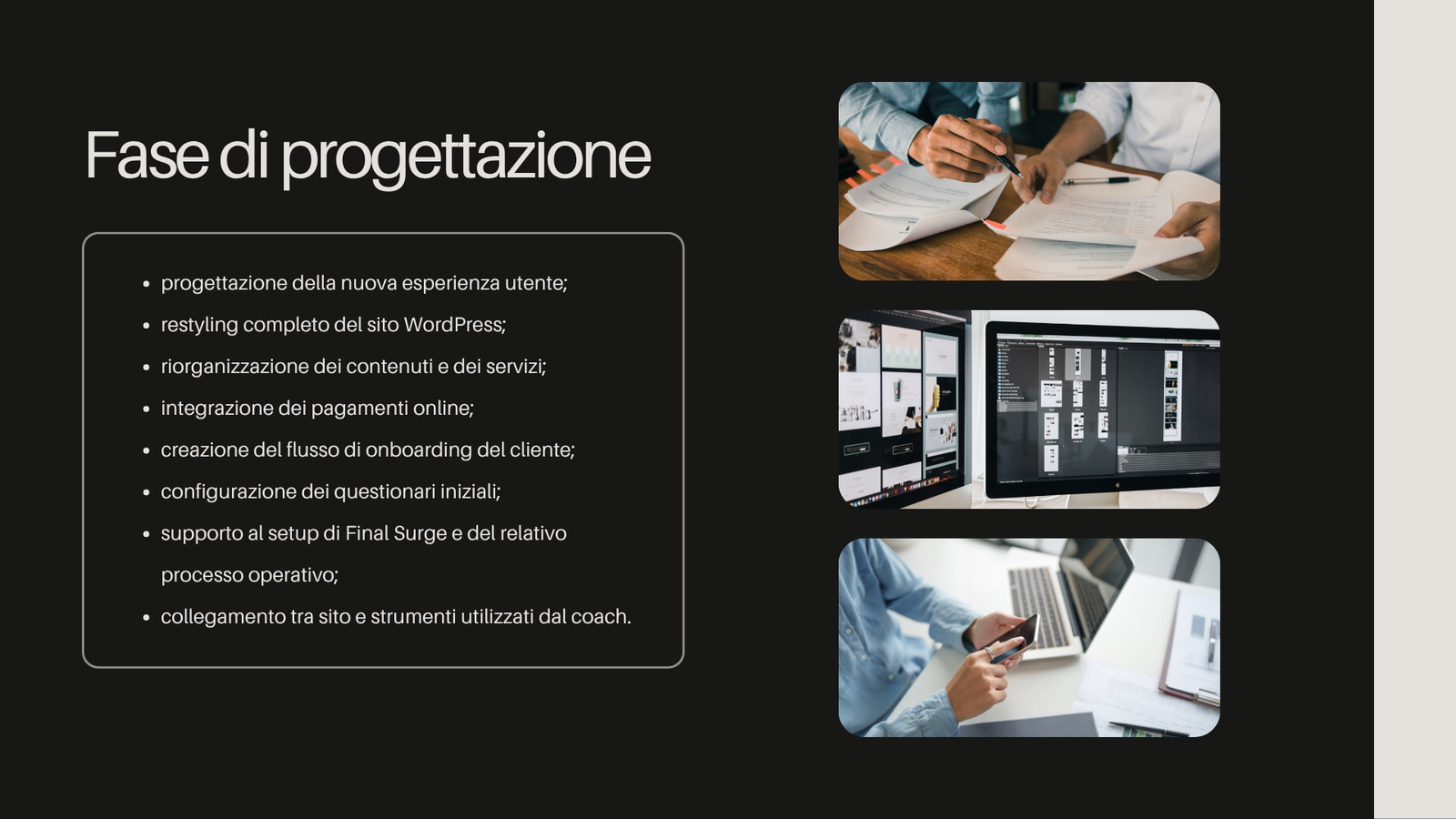 Fase di progettazione

- progettazione della nuova esperienza utente;
- restyling completo del sito WordPress;
- riorganizzazione dei contenuti e dei servizi;
- integrazione dei pagamenti online;
- creazione del flusso di onboarding del cliente;
- configurazione dei questionari iniziali;
- supporto al setup di Final Surge e del relativo processo operativo;
- collegamento tra sito e strumenti utilizzati dal coach.